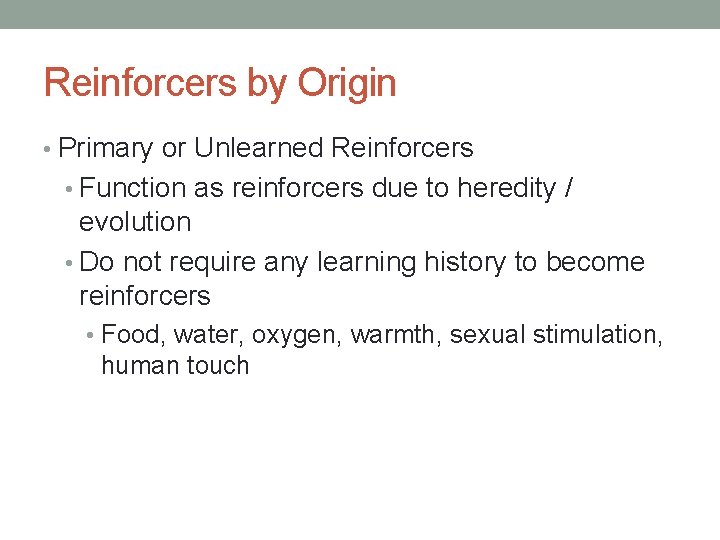 Reinforcers by Origin

• Primary or Unlearned Reinforcers
• Function as reinforcers due to heredity / evolution
• Do not require any learning history to become reinforcers
• Food, water, oxygen, warmth, sexual stimulation, human touch